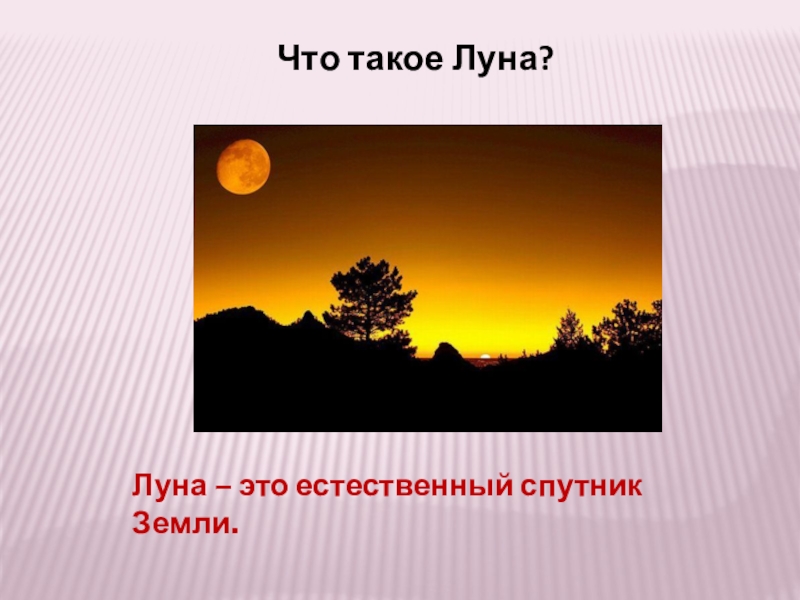 Что такое Луна?

Луна – это естественный спутник Земли.